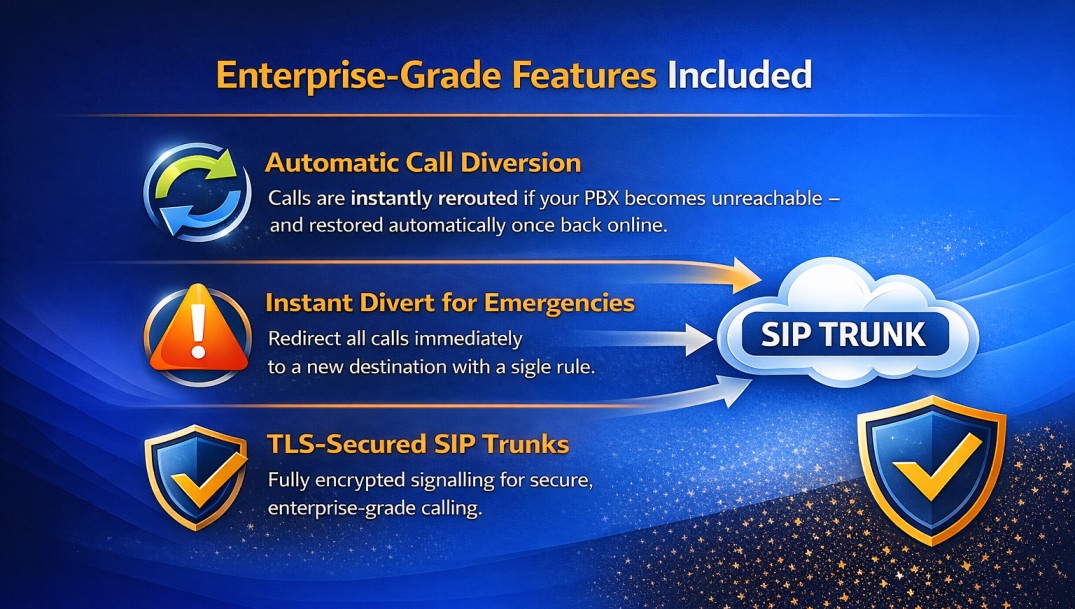 Enterprise-Grade Features Included

Automatic Call Diversion

Calls are instantly rerouted if your PBX becomes unreachable – and restored automatically once back online.

Instant Divert for Emergencies

Redirect all calls immediately to a new destination with a sigle rule.

SIP TRUNK

TLS-Secured SIP Trunks

Fully encrypted signalling for secure, enterprise-grade calling.